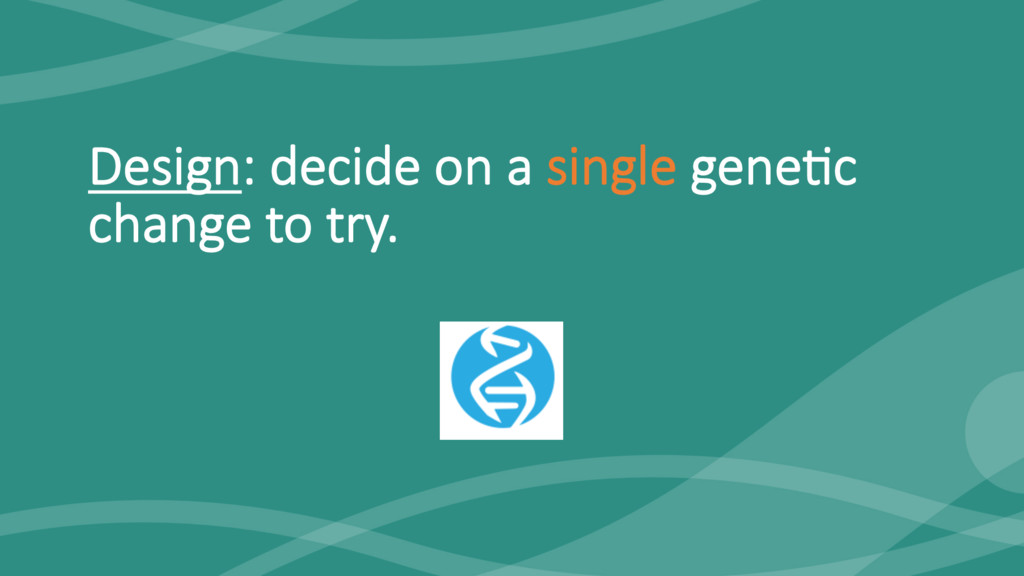 Design: decide on a single genetic change to try.